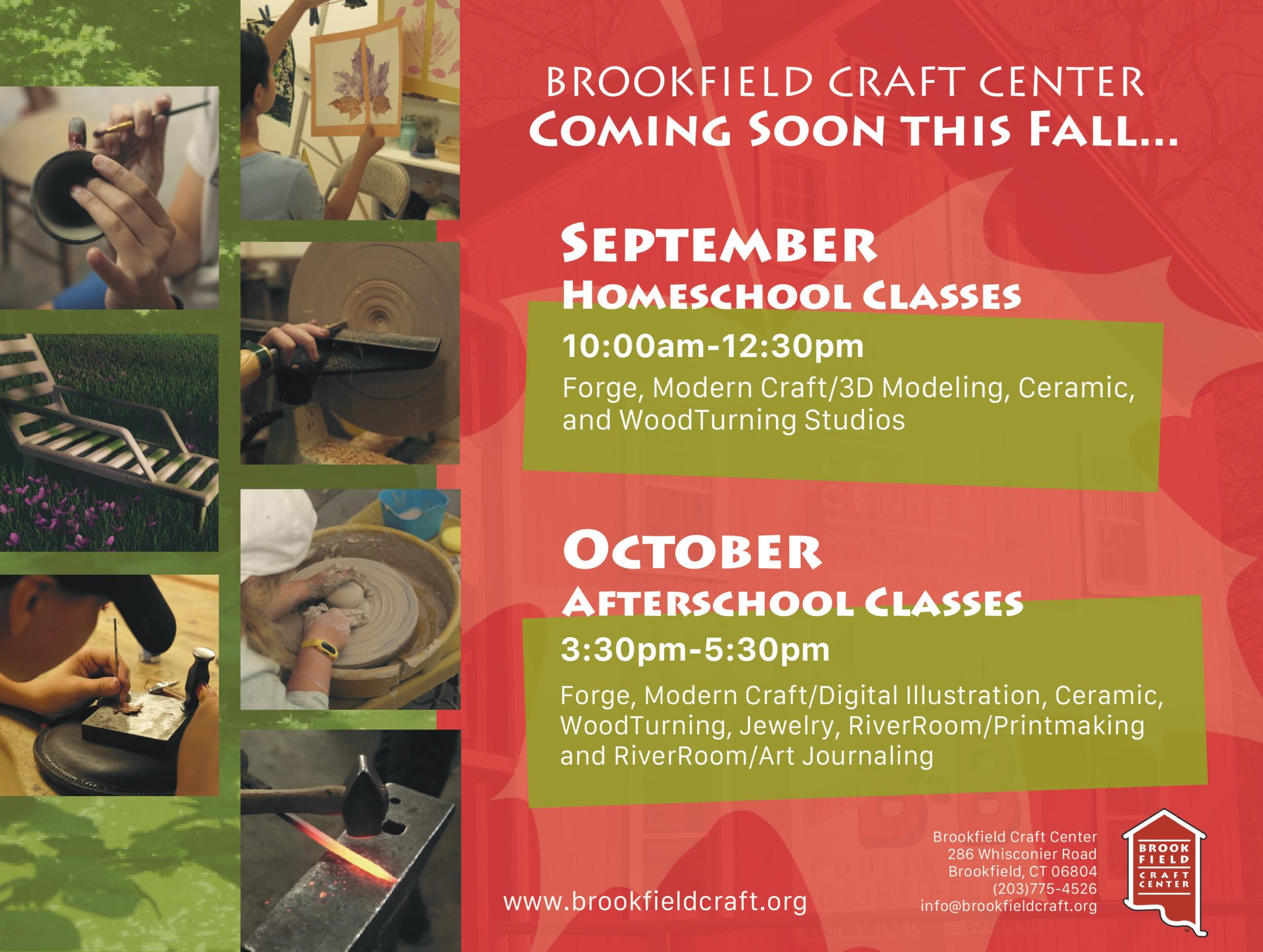 BROOKFIELD CRAFT CENTER
COMING SOON THIS FALL...

SEPTEMBER
HOMESCHOOL CLASSES
10:00am-12:30pm
Forge, Modern Craft/3D Modeling, Ceramic, and WoodTurning Studios

OCTOBER
AFTERSCHOOL CLASSES
3:30pm-5:30pm
Forge, Modern Craft/Digital Illustration, Ceramic, WoodTurning, Jewelry, RiverRoom/Printmaking and RiverRoom/Art Journaling

www.brookfieldcraft.org

Brookfield Craft Center
286 Whisconier Road
Brookfield, CT 06804
(203)775-4526
info@brookfieldcraft.org

BROOK FIELD CRAFT CENTER